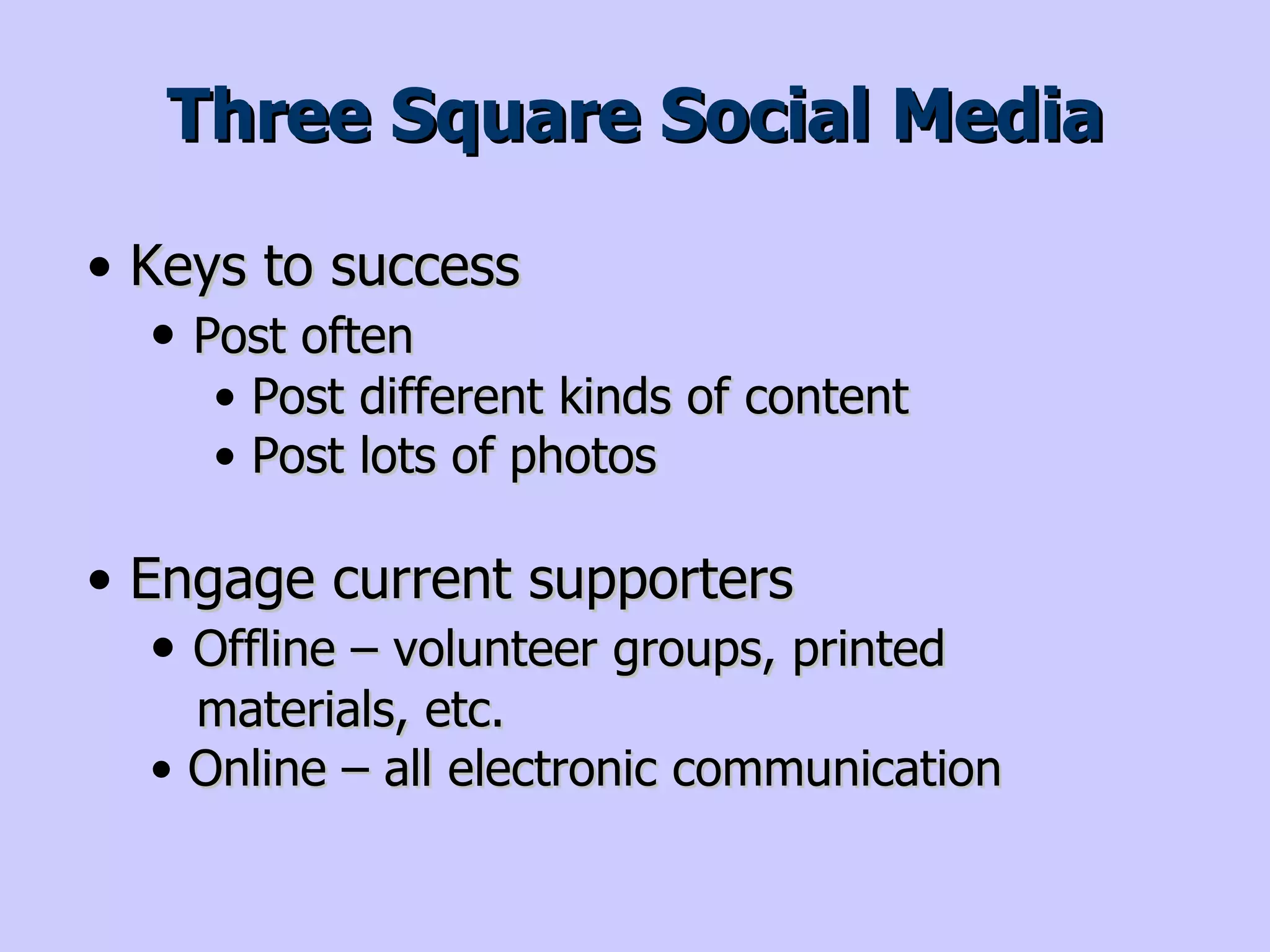 Three Square Social Media

• Keys to success
• Post often
• Post different kinds of content
• Post lots of photos

• Engage current supporters
• Offline – volunteer groups, printed materials, etc.
• Online – all electronic communication